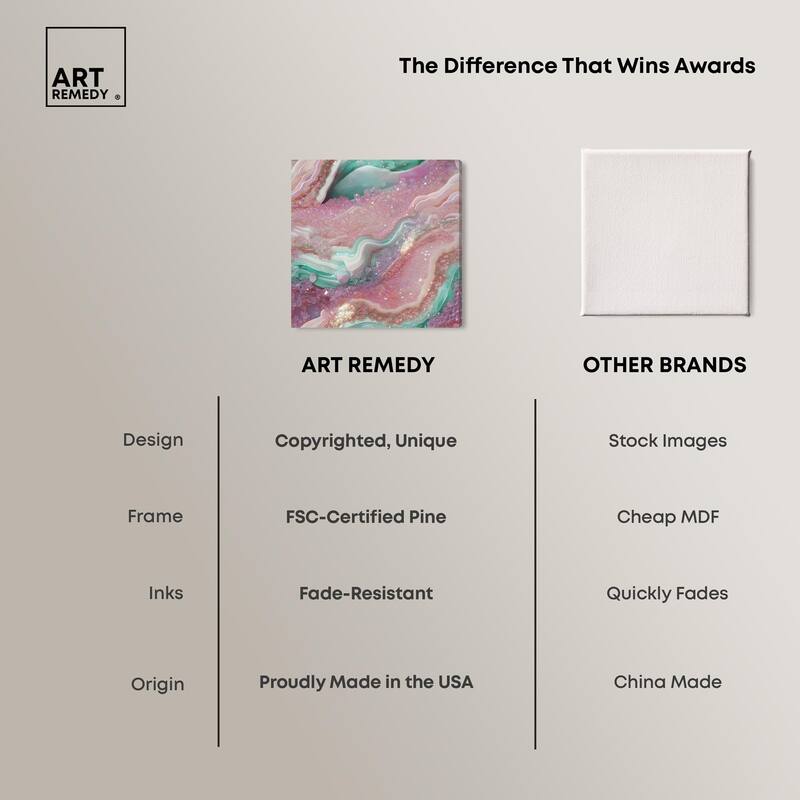 ART REMEDY ®

The Difference That Wins Awards

| | ART REMEDY | OTHER BRANDS |
|---|---|---|
| Design | Copyrighted, Unique | Stock Images |
| Frame | FSC-Certified Pine | Cheap MDF |
| Inks | Fade-Resistant | Quickly Fades |
| Origin | Proudly Made in the USA | China Made |